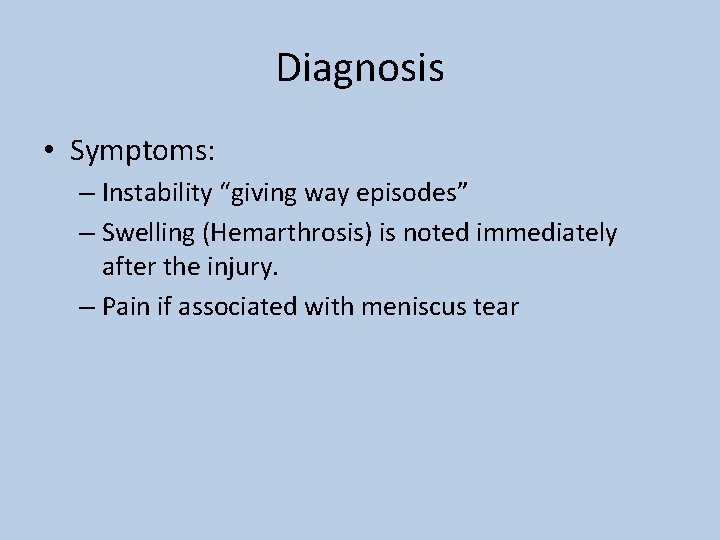 Diagnosis

• Symptoms:
– Instability “giving way episodes”
– Swelling (Hemarthrosis) is noted immediately after the injury.
– Pain if associated with meniscus tear